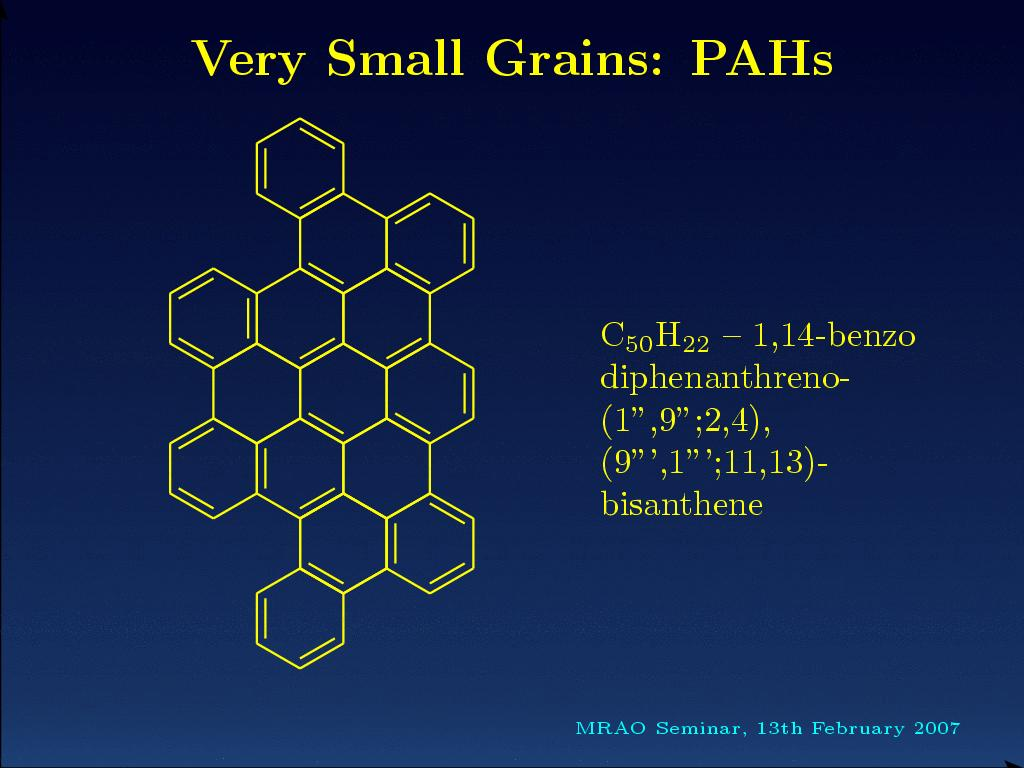 Very Small Grains: PAHs

$C_{50}H_{22}$ – 1,14-benzo diphenanthreno-(1”,9”;2,4), (9”’,1”’;11,13)-bisanthene

MRAO Seminar, 13th February 2007